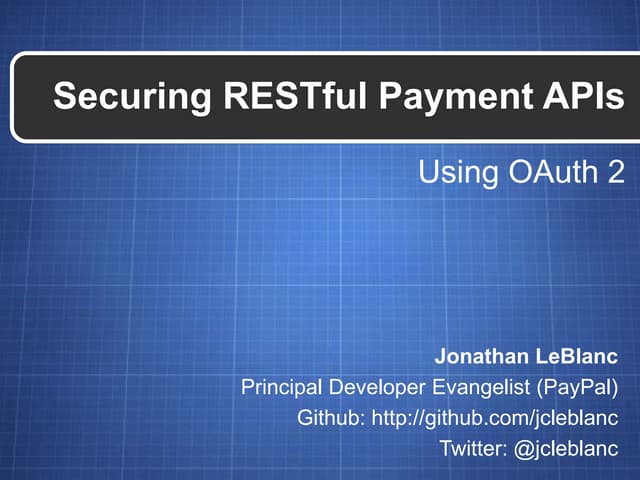 Securing RESTful Payment APIs

Using OAuth 2

Jonathan LeBlanc
Principal Developer Evangelist (PayPal)
Github: http://github.com/jcleblanc
Twitter: @jcleblanc